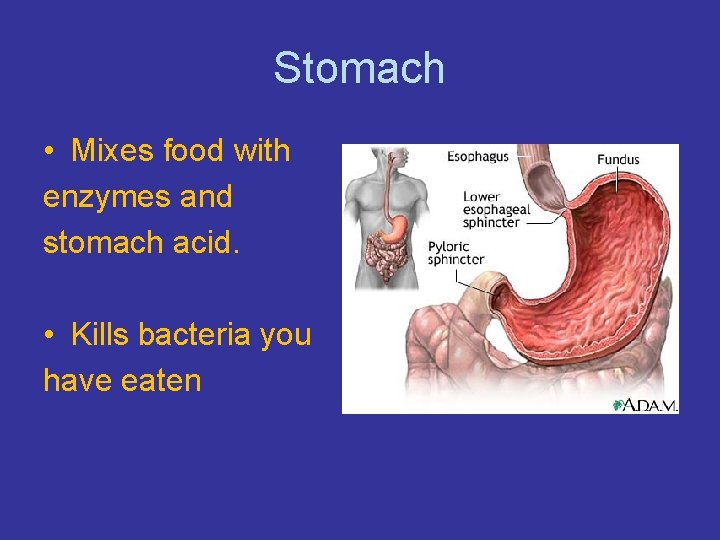 Stomach

• Mixes food with enzymes and stomach acid.

• Kills bacteria you have eaten

Esophagus
Fundus
Lower esophageal sphincter
Pyloric sphincter
A.D.A.M.